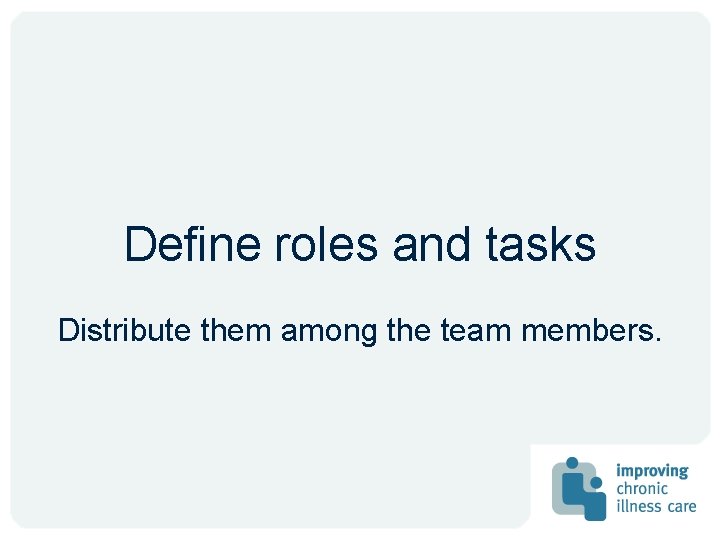 Define roles and tasks

Distribute them among the team members.

improving
chronic
illness care